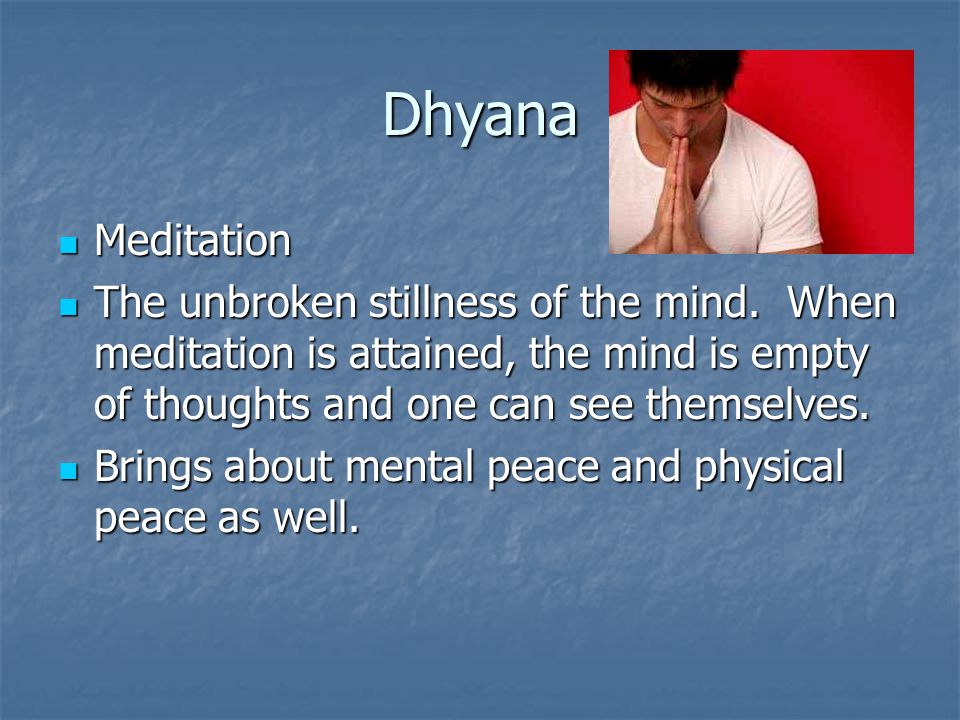 Dhyana

- Meditation
- The unbroken stillness of the mind.  When meditation is attained, the mind is empty of thoughts and one can see themselves.
- Brings about mental peace and physical peace as well.